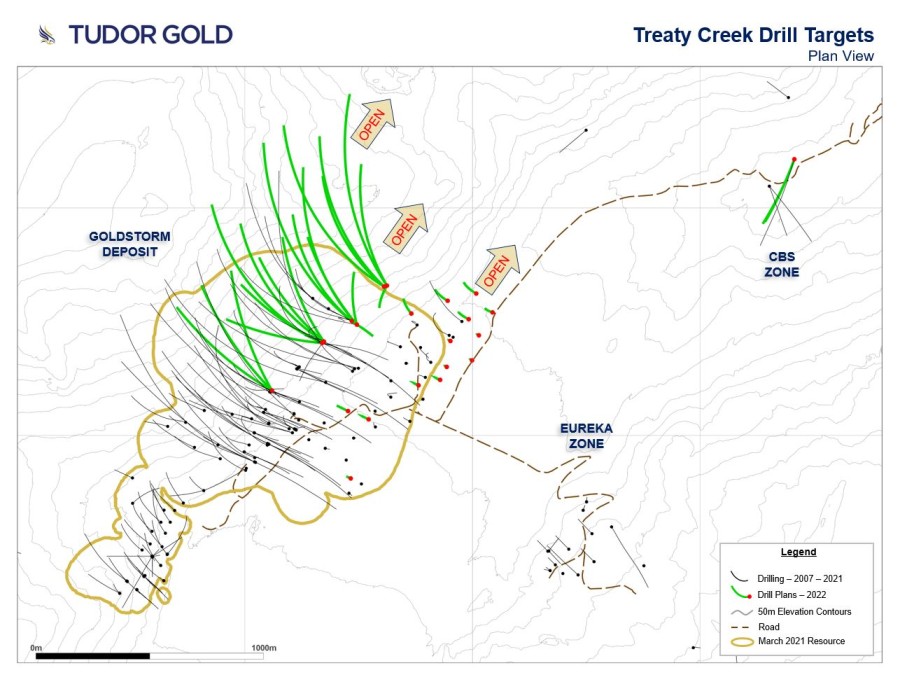 TUDOR GOLD

Treaty Creek Drill Targets
Plan View

OPEN

OPEN

OPEN

GOLDSTORM DEPOSIT

CBS ZONE

EUREKA ZONE

Legend
Drilling – 2007 – 2021
Drill Plans – 2022
50m Elevation Contours
Road
March 2021 Resource

0m
1000m